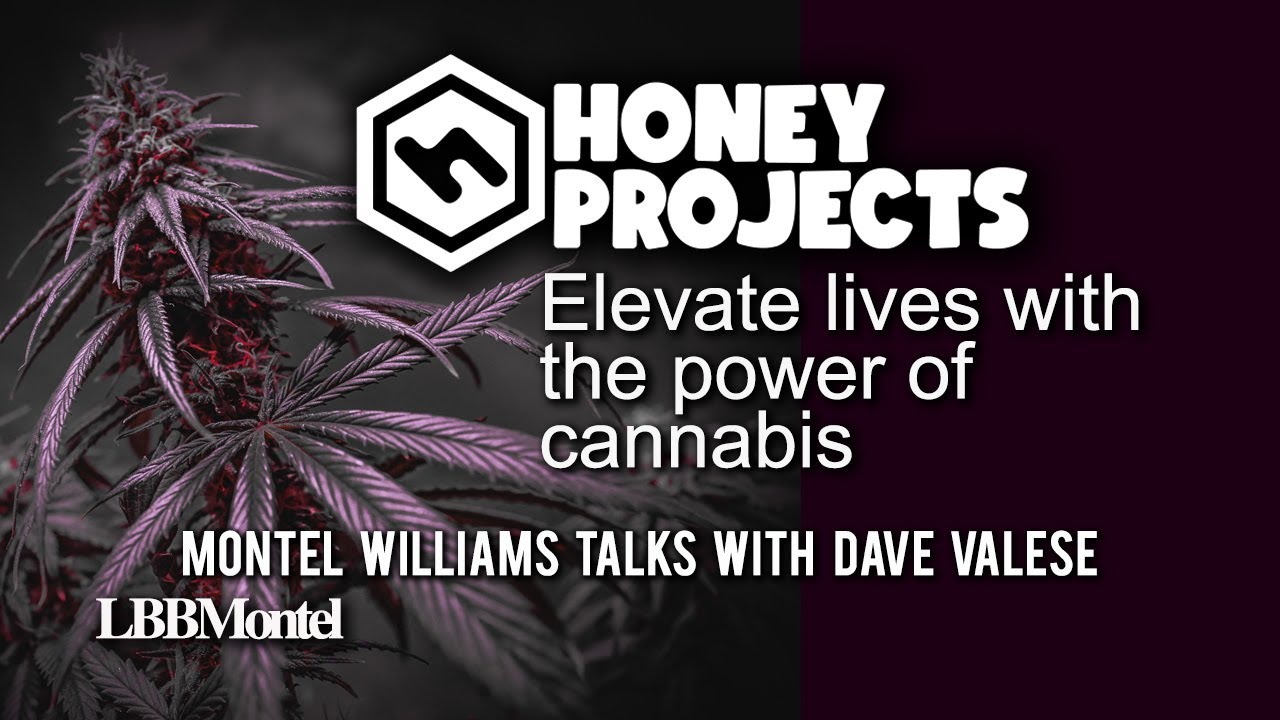 HONEY PROJECTS

Elevate lives with the power of cannabis

MONTEL WILLIAMS TALKS WITH DAVE VALESE

LBBMontel